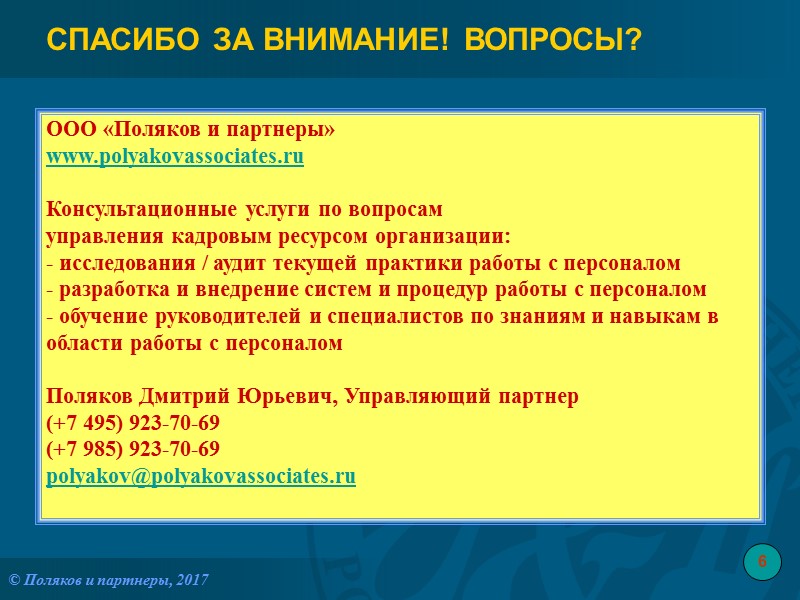 СПАСИБО ЗА ВНИМАНИЕ! ВОПРОСЫ?

ООО «Поляков и партнеры»
www.polyakovassociates.ru

Консультационные услуги по вопросам управления кадровым ресурсом организации:
- исследования / аудит текущей практики работы с персоналом
- разработка и внедрение систем и процедур работы с персоналом
- обучение руководителей и специалистов по знаниям и навыкам в области работы с персоналом

Поляков Дмитрий Юрьевич, Управляющий партнер
(+7 495) 923-70-69
(+7 985) 923-70-69
polyakov@polyakovassociates.ru

6

© Поляков и партнеры, 2017